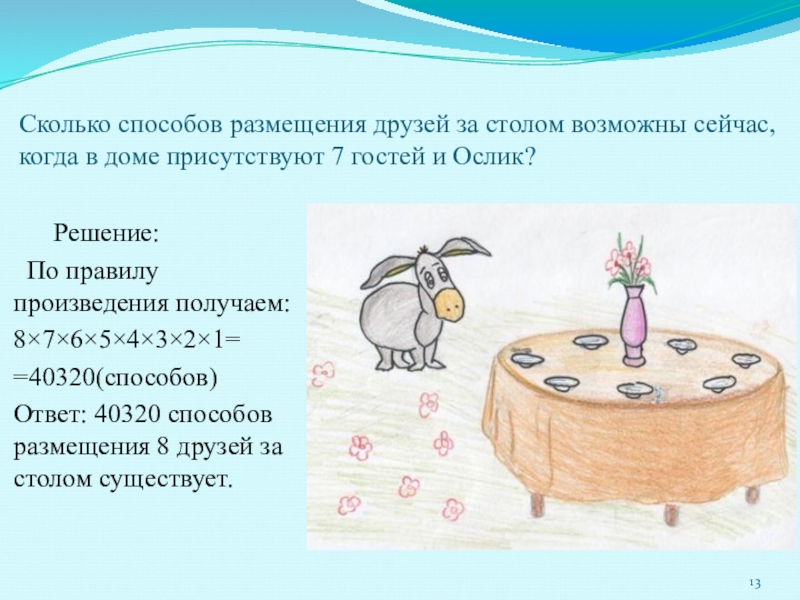 Сколько способов размещения друзей за столом возможны сейчас, когда в доме присутствуют 7 гостей и Ослик?

Решение:

По правилу произведения получаем:

$8×7×6×5×4×3×2×1=$

$=40320$(способов)

Ответ: 40320 способов размещения 8 друзей за столом существует.

13